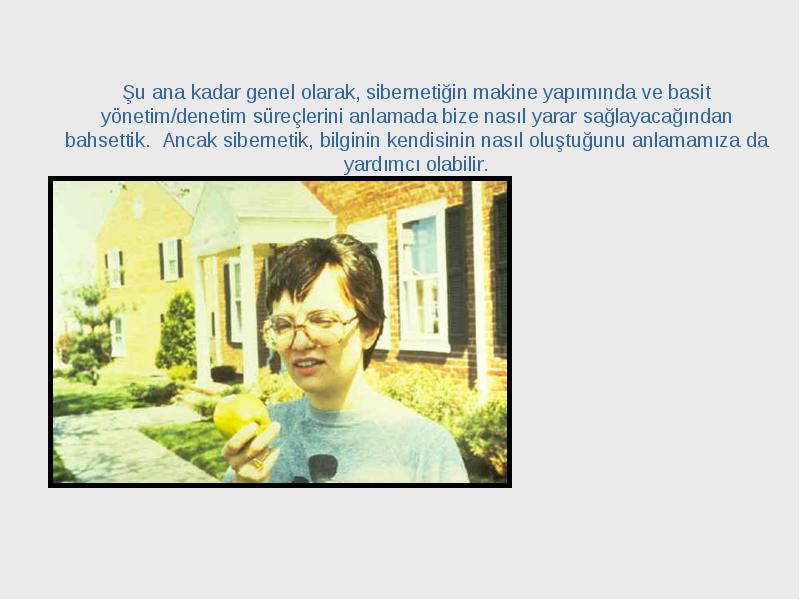 Şu ana kadar genel olarak, sibernetiğin makine yapımında ve basit yönetim/denetim süreçlerini anlamada bize nasıl yarar sağlayacağından bahsettik. Ancak sibernetik, bilginin kendisinin nasıl oluştuğunu anlamamıza da yardımcı olabilir.